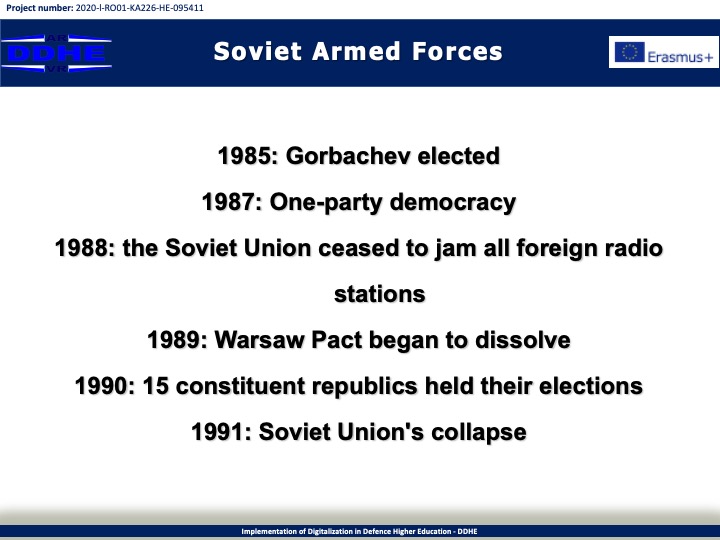 Project number: 2020-I-RO01-KA226-HE-095411

AR
DDHE
VR

Soviet Armed Forces

Erasmus+

1985: Gorbachev elected

1987: One-party democracy

1988: the Soviet Union ceased to jam all foreign radio stations

1989: Warsaw Pact began to dissolve

1990: 15 constituent republics held their elections

1991: Soviet Union's collapse

Implementation of Digitalization in Defence Higher Education - DDHE